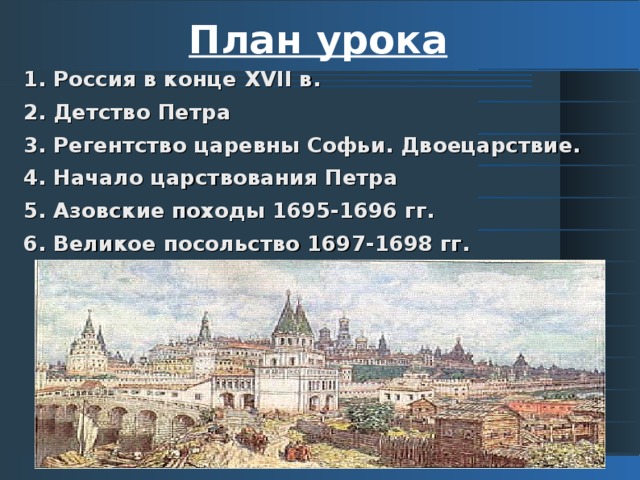 План урока

1. Россия в конце XVII в.
2. Детство Петра
3. Регентство царевны Софьи. Двоецарствие.
4. Начало царствования Петра
5. Азовские походы 1695-1696 гг.
6. Великое посольство 1697-1698 гг.